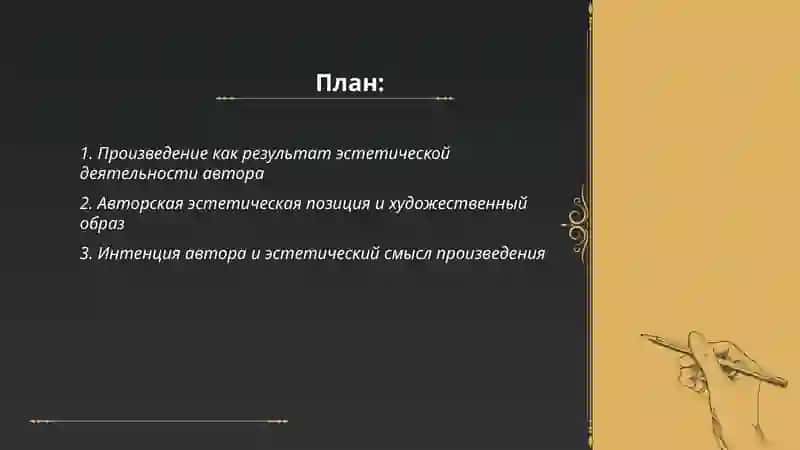 План:

1. Произведение как результат эстетической деятельности автора

2. Авторская эстетическая позиция и художественный образ

3. Интенция автора и эстетический смысл произведения